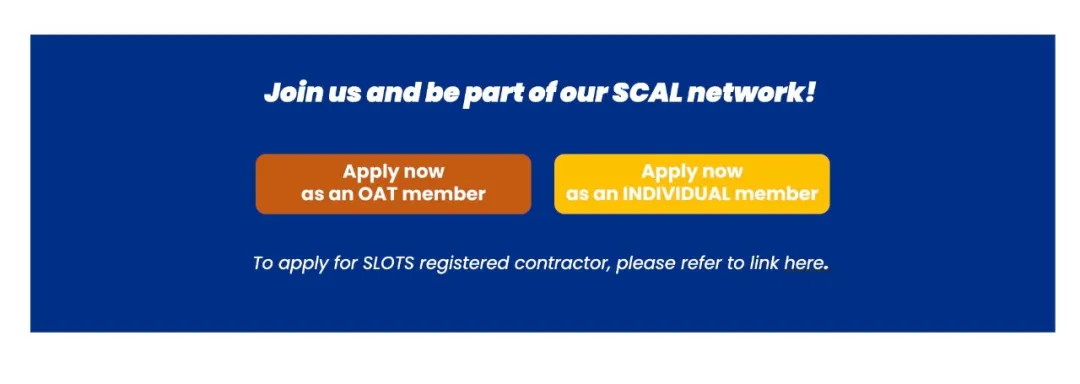 Join us and be part of our SCAL network!

Apply now as an OAT member

Apply now as an INDIVIDUAL member

To apply for SLOTS registered contractor, please refer to link here.